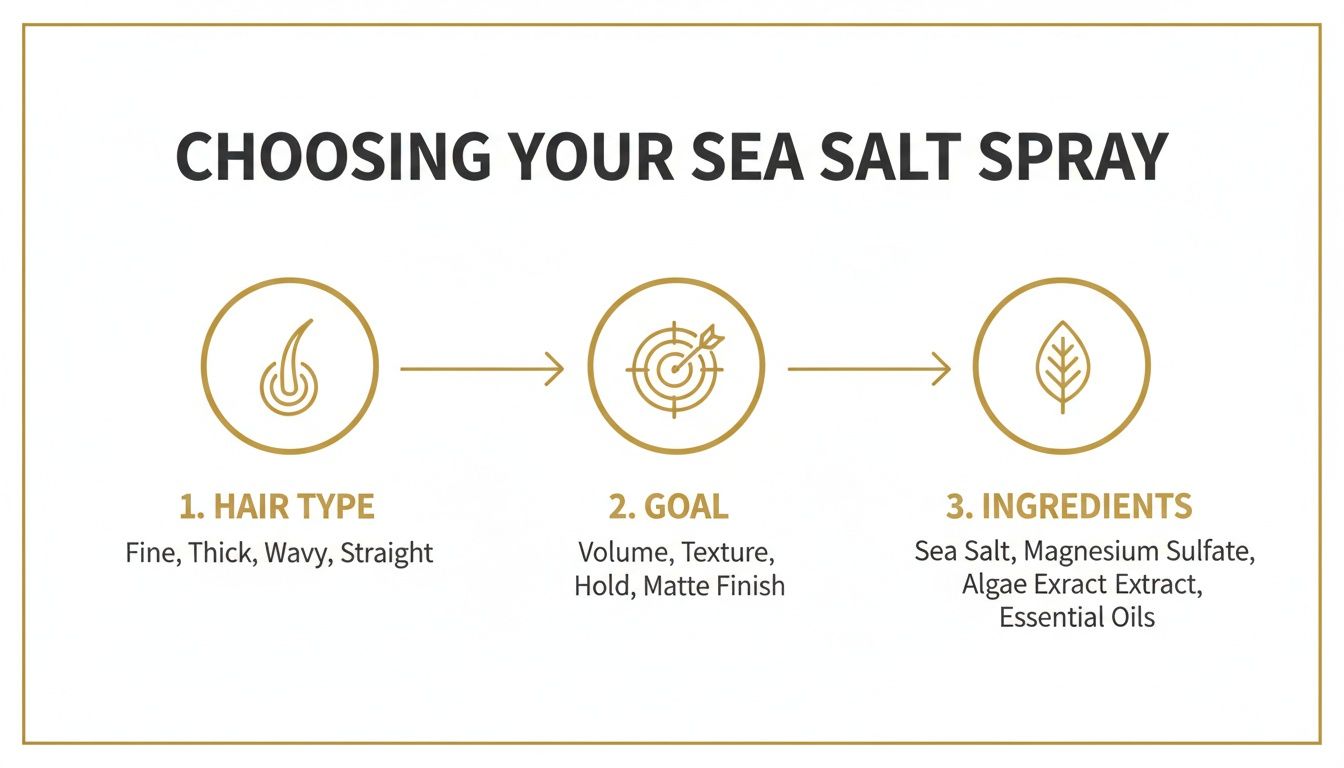 CHOOSING YOUR SEA SALT SPRAY

1. HAIR TYPE
Fine, Thick, Wavy, Straight

2. GOAL
Volume, Texture, Hold, Matte Finish

3. INGREDIENTS
Sea Salt, Magnesium Sulfate, Algae Exract Extract, Essential Oils